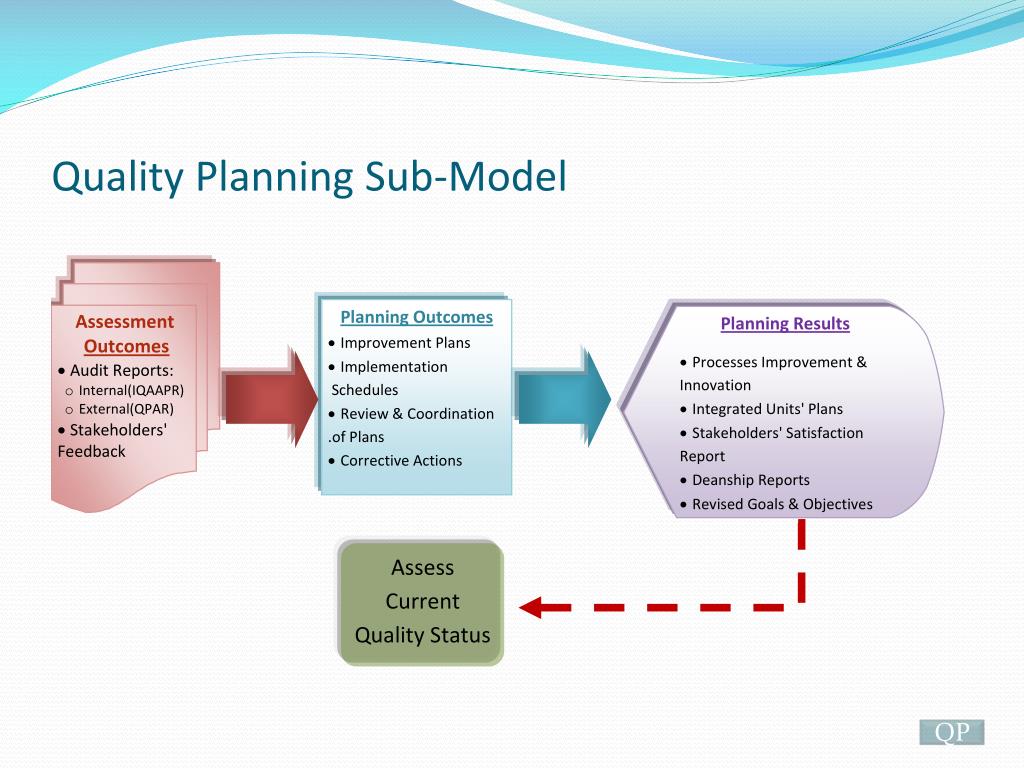 Quality Planning Sub-Model

Assessment Outcomes
• Audit Reports:
o Internal(IQAAPR)
o External(QPAR)
• Stakeholders' Feedback

Planning Outcomes
• Improvement Plans
• Implementation Schedules
• Review & Coordination .of Plans
• Corrective Actions

Planning Results
• Processes Improvement & Innovation
• Integrated Units' Plans
• Stakeholders' Satisfaction Report
• Deanship Reports
• Revised Goals & Objectives

Assess Current Quality Status

QP